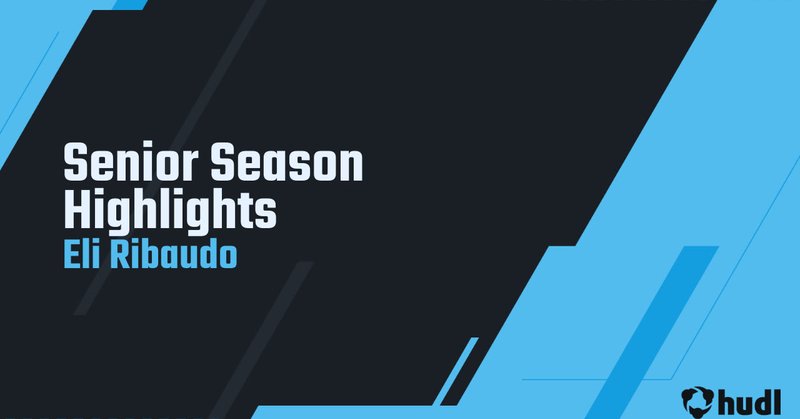 Senior Season Highlights
Eli Ribaudo

hudl